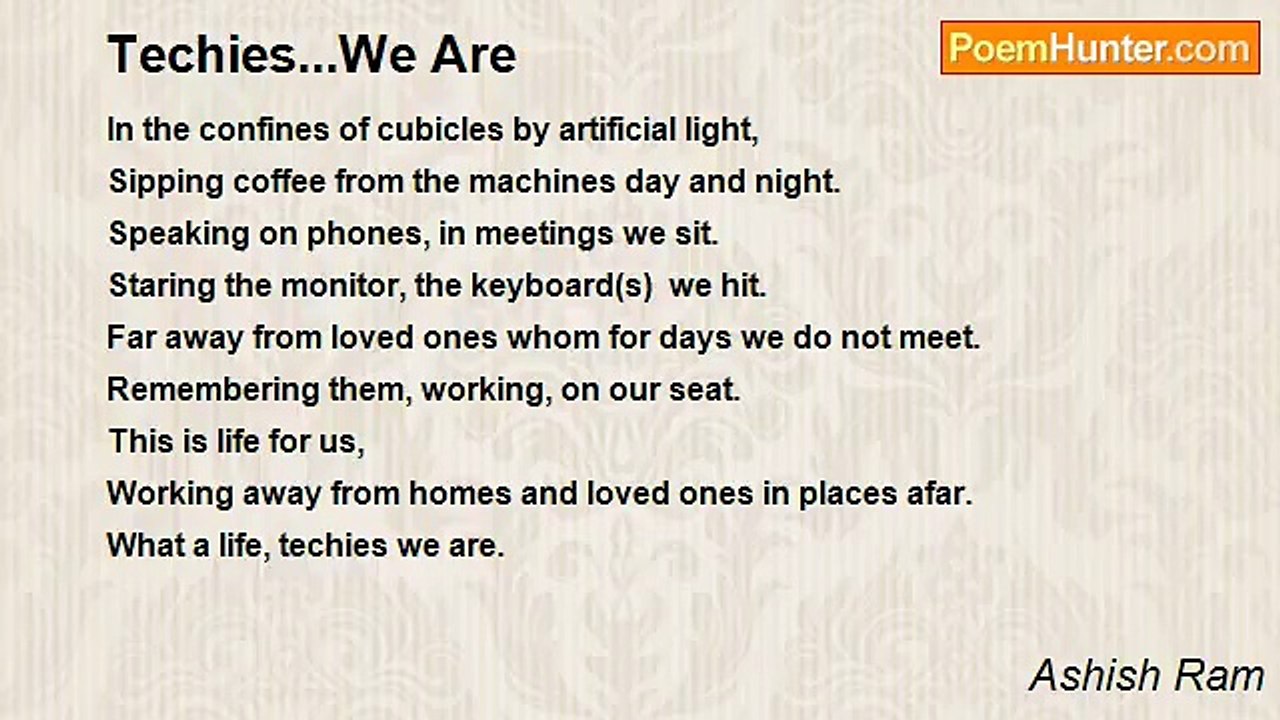 Techies...We Are

PoemHunter.com

In the confines of cubicles by artificial light,
Sipping coffee from the machines day and night.
Speaking on phones, in meetings we sit.
Staring the monitor, the keyboard(s) we hit.
Far away from loved ones whom for days we do not meet.
Remembering them, working, on our seat.
This is life for us,
Working away from homes and loved ones in places afar.
What a life, techies we are.

Ashish Ram